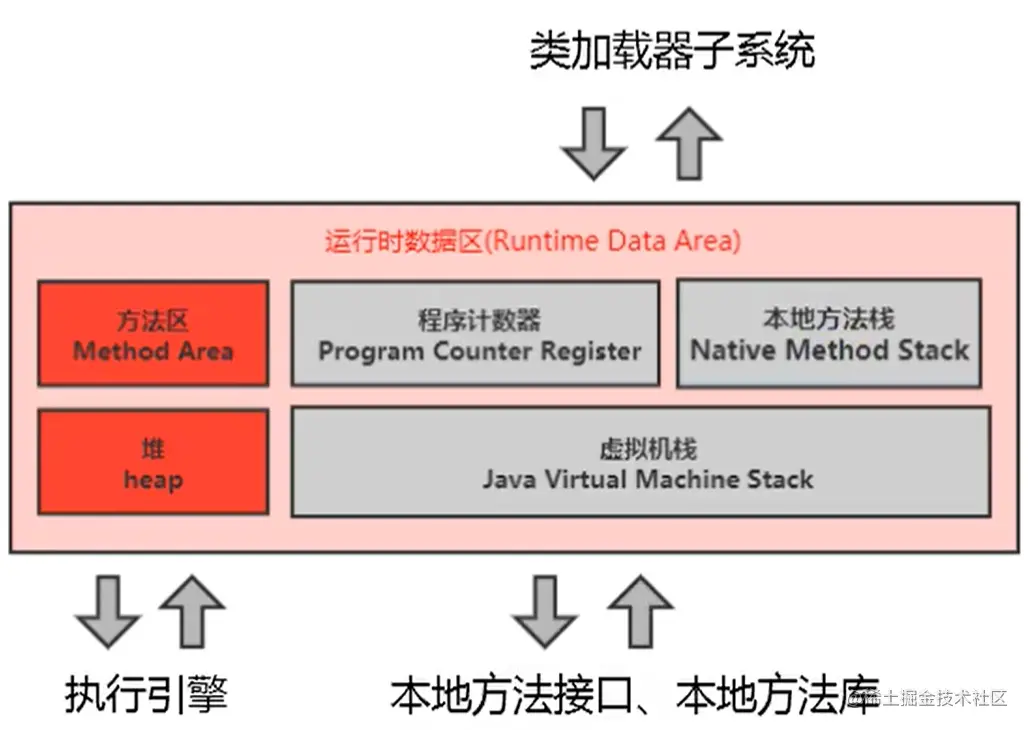 类加载器子系统

运行时数据区(Runtime Data Area)

方法区
Method Area

程序计数器
Program Counter Register

本地方法栈
Native Method Stack

堆
heap

虚拟机栈
Java Virtual Machine Stack

执行引擎

本地方法接口、本地方法库

@稀土掘金技术社区